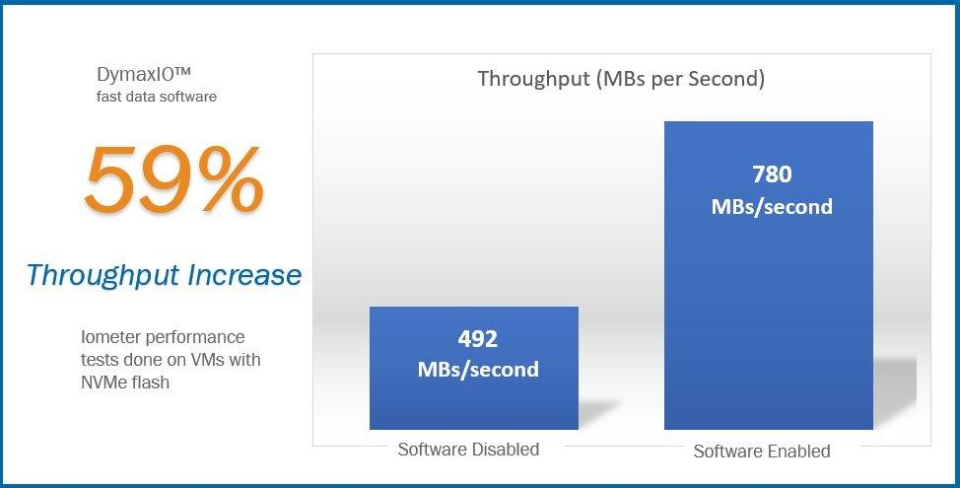 DymaxIO™
fast data software

59%

Throughput Increase

Iometer performance tests done on VMs with NVMe flash

Throughput (MBs per Second)

492
MBs/second

780
MBs/second

Software Disabled

Software Enabled